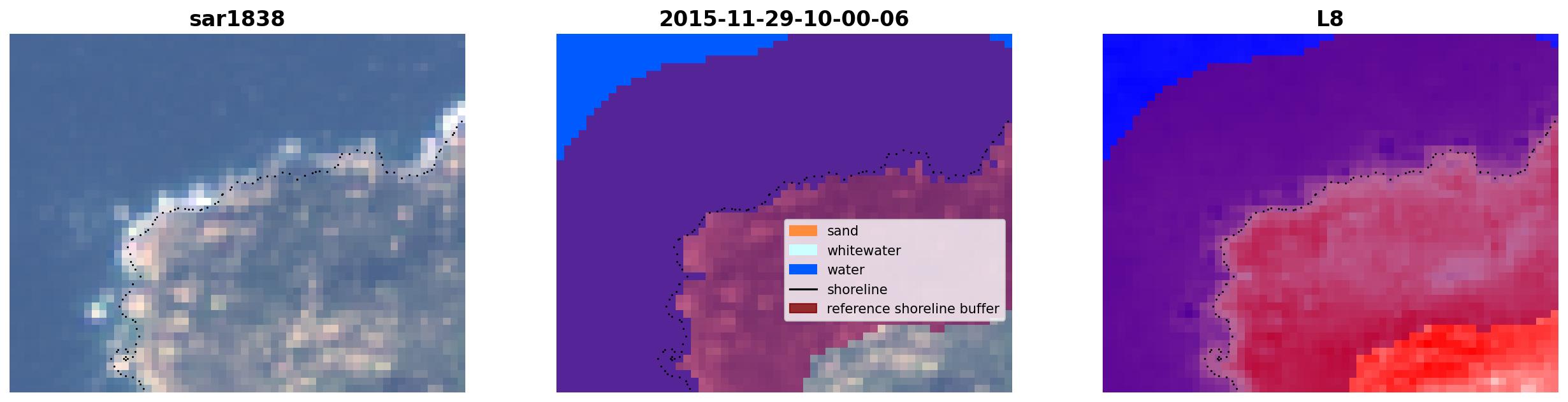 sar1838

2015-11-29-10-00-06

sand
whitewater
water
shoreline
reference shoreline buffer

L8